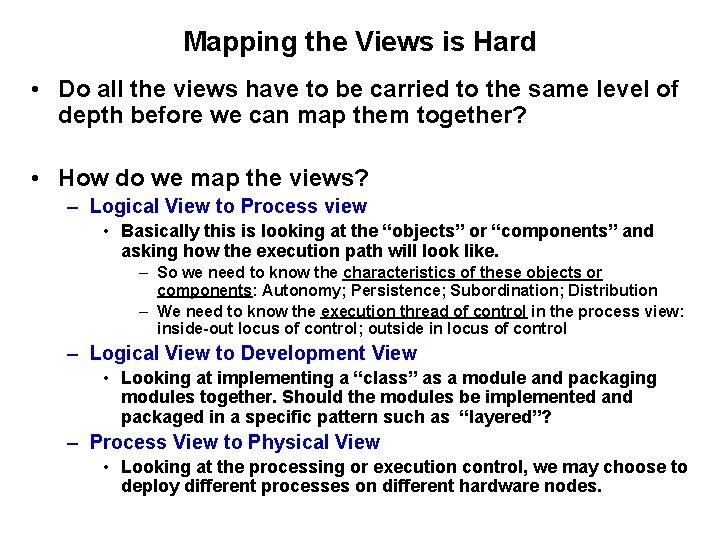 Mapping the Views is Hard

• Do all the views have to be carried to the same level of depth before we can map them together?

• How do we map the views?
– Logical View to Process view
• Basically this is looking at the “objects” or “components” and asking how the execution path will look like.
– So we need to know the characteristics of these objects or components: Autonomy; Persistence; Subordination; Distribution
– We need to know the execution thread of control in the process view: inside-out locus of control; outside in locus of control
– Logical View to Development View
• Looking at implementing a “class” as a module and packaging modules together. Should the modules be implemented and packaged in a specific pattern such as “layered”?
– Process View to Physical View
• Looking at the processing or execution control, we may choose to deploy different processes on different hardware nodes.